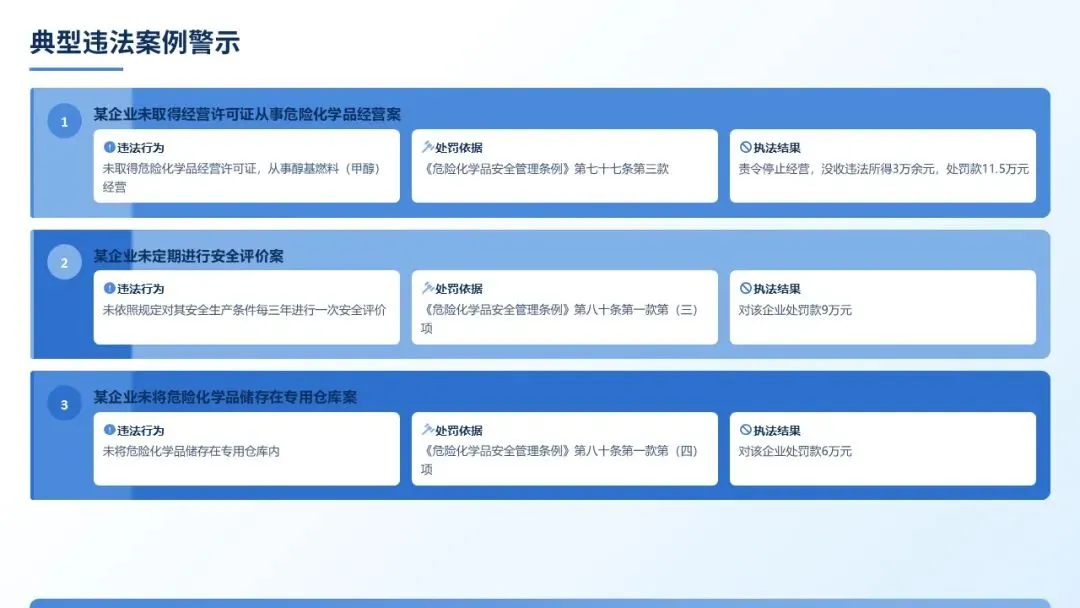 典型违法案例警示

1 某企业未取得经营许可证从事危险化学品经营案

违法行为
未取得危险化学品经营许可证，从事醇基燃料（甲醇）经营

处罚依据
《危险化学品安全管理条例》第七十七条第三款

执法结果
责令停止经营，没收违法所得3万余元，处罚款11.5万元

2 某企业未定期进行安全评价案

违法行为
未依照规定对其安全生产条件每三年进行一次安全评价

处罚依据
《危险化学品安全管理条例》第八十条第一款第（三）项

执法结果
对该企业处罚款9万元

3 某企业未将危险化学品储存在专用仓库案

违法行为
未将危险化学品储存在专用仓库内

处罚依据
《危险化学品安全管理条例》第八十条第一款第（四）项

执法结果
对该企业处罚款6万元